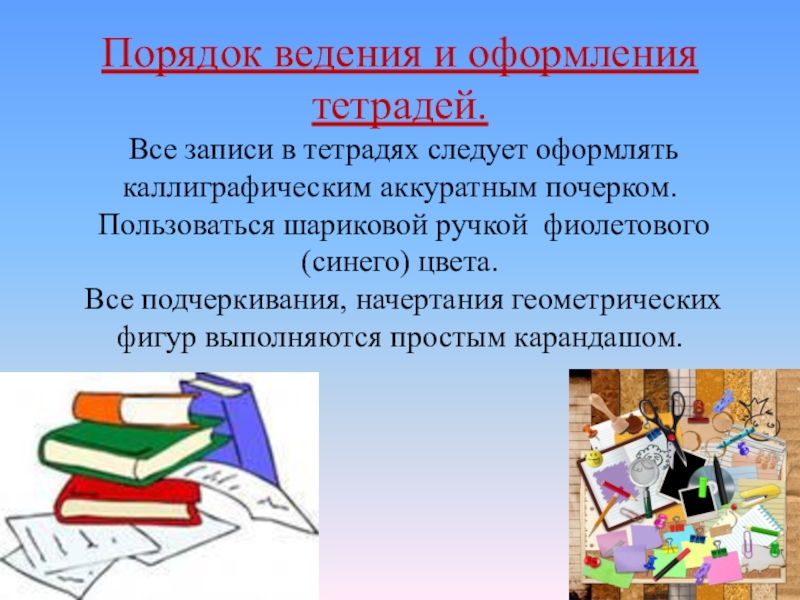 Порядок ведения и оформления тетрадей.

Все записи в тетрадях следует оформлять каллиграфическим аккуратным почерком. Пользоваться шариковой ручкой фиолетового (синего) цвета.
Все подчеркивания, начертания геометрических фигур выполняются простым карандашом.